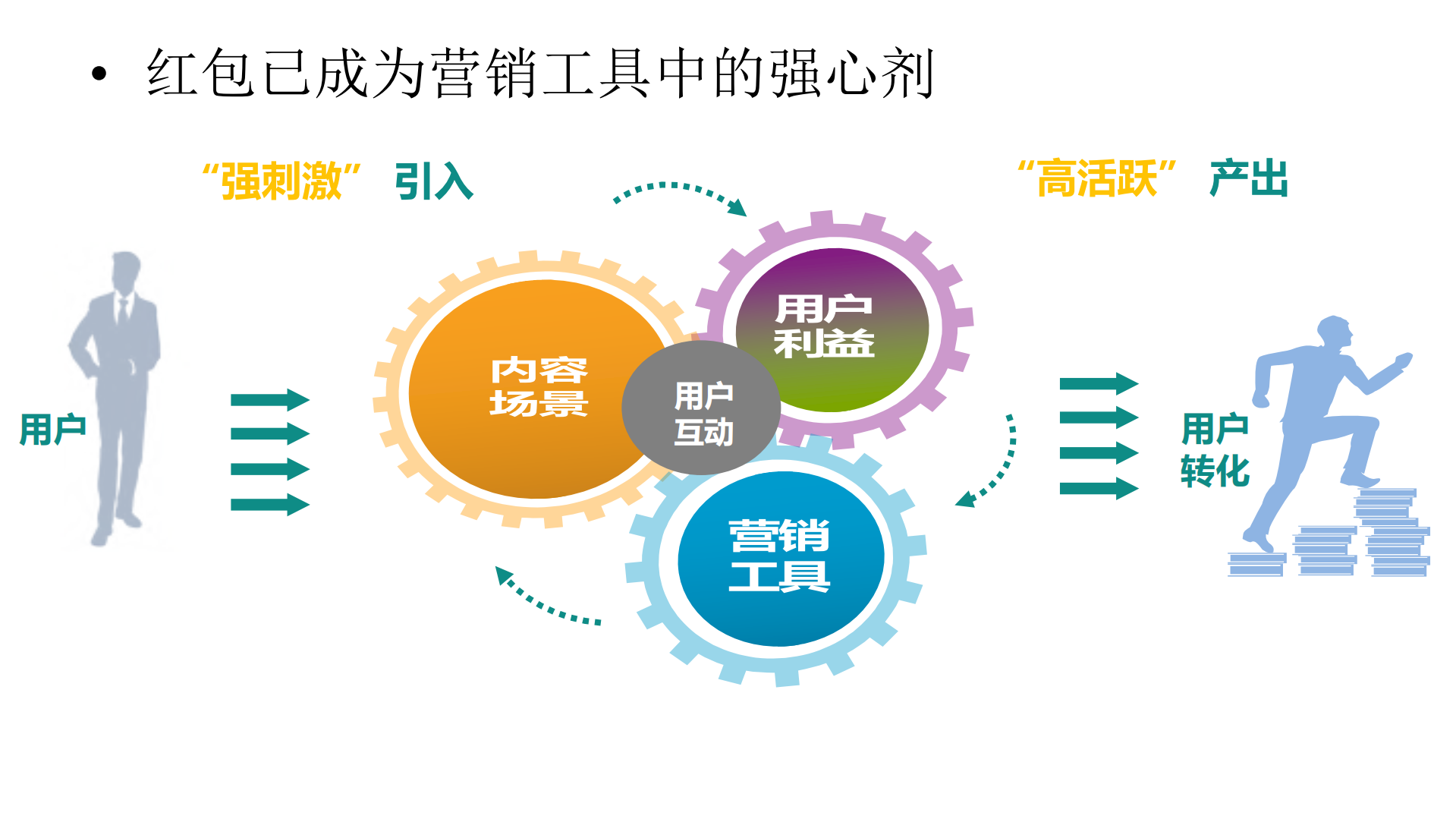 • 红包已成为营销工具中的强心剂

“强刺激” 引入

“高活跃” 产出

用户

内容场景

用户利益

用户互动

营销工具

用户转化